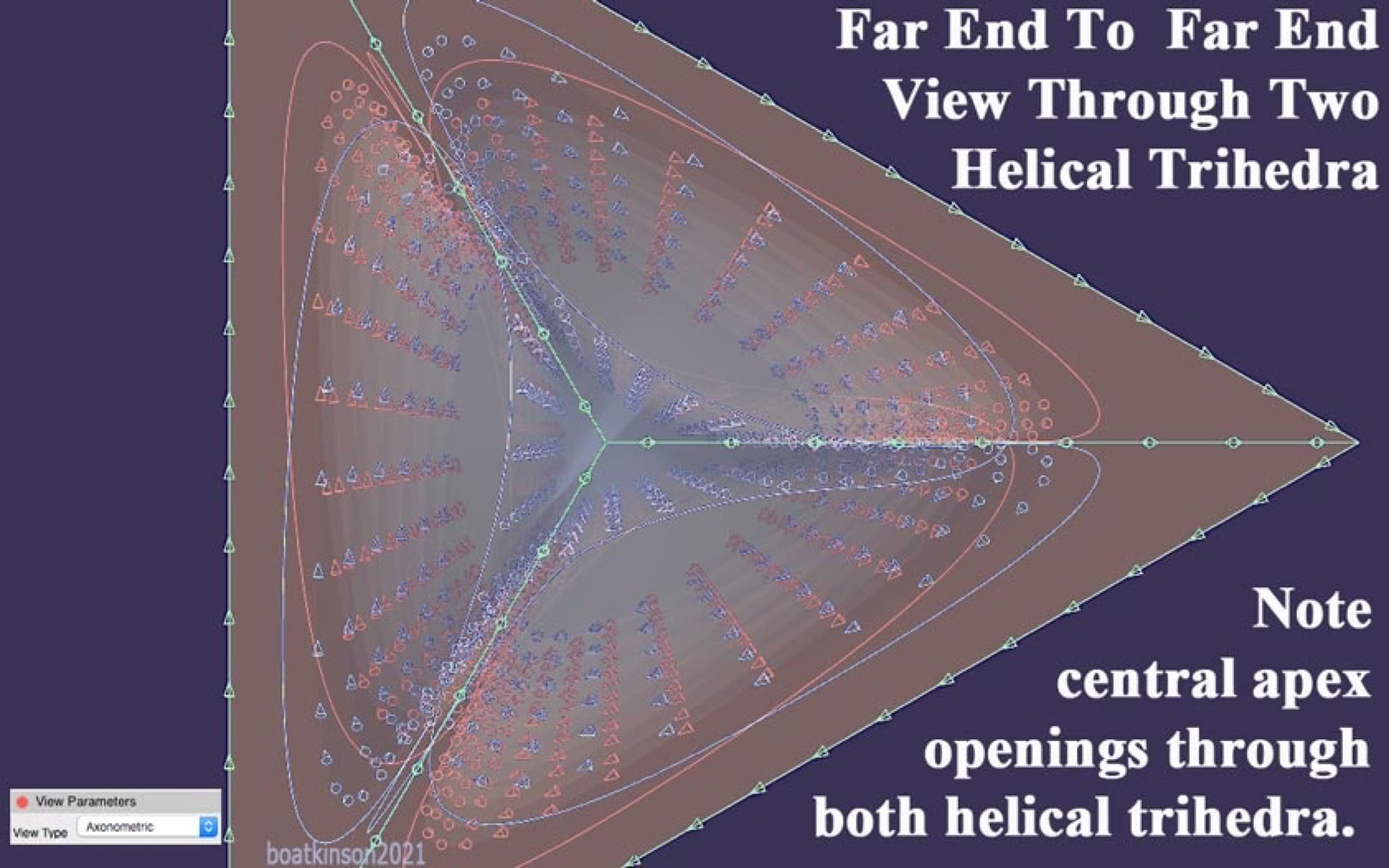 Far End To Far End
View Through Two
Helical Trihedra

Note
central apex
openings through
both helical trihedra.

View Parameters
View Type Axonometric

boatkinson2021